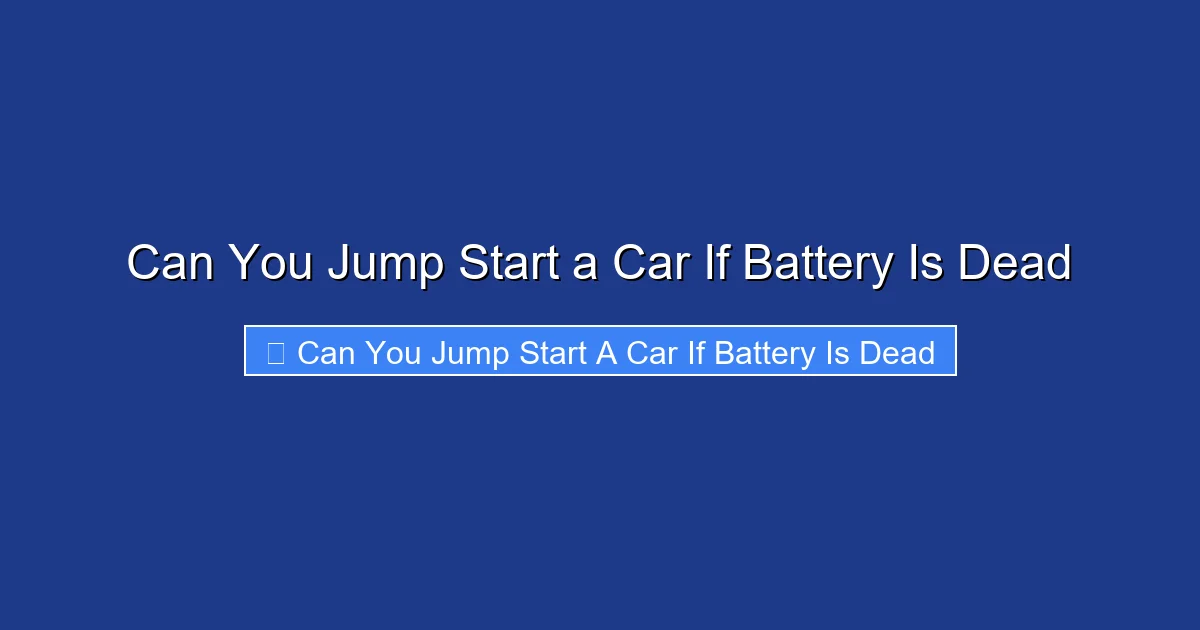 Can You Jump Start a Car If Battery Is Dead

Can You Jump Start A Car If Battery Is Dead